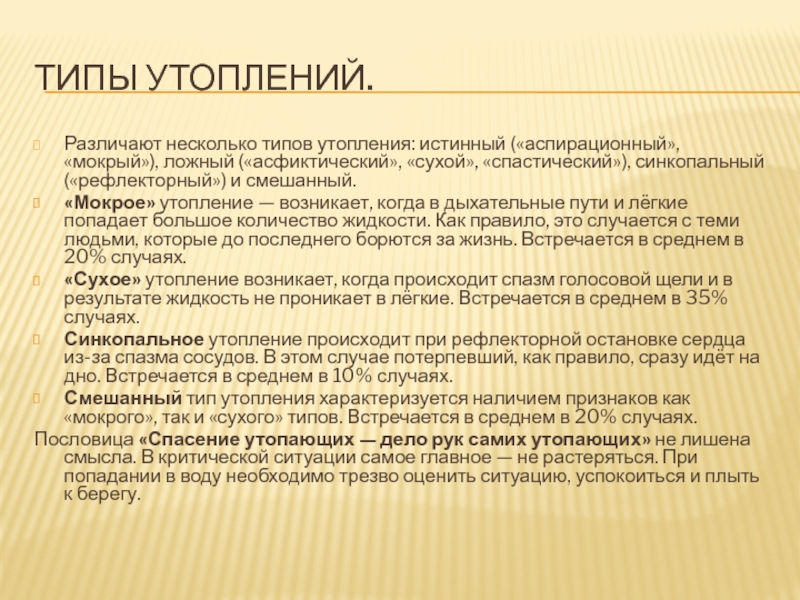 ТИПЫ УТОПЛЕНИЙ.

Различают несколько типов утопления: истинный («аспирационный», «мокрый»), ложный («асфиктический», «сухой», «спастический»), синкопальный («рефлекторный») и смешанный.

«Мокрое» утопление — возникает, когда в дыхательные пути и лёгкие попадает большое количество жидкости. Как правило, это случается с теми людьми, которые до последнего борются за жизнь. Встречается в среднем в 20% случаях.

«Сухое» утопление возникает, когда происходит спазм голосовой щели и в результате жидкость не проникает в лёгкие. Встречается в среднем в 35% случаях.

Синкопальное утопление происходит при рефлекторной остановке сердца из-за спазма сосудов. В этом случае потерпевший, как правило, сразу идёт на дно. Встречается в среднем в 10% случаях.

Смешанный тип утопления характеризуется наличием признаков как «мокрого», так и «сухого» типов. Встречается в среднем в 20% случаях.

Пословица «Спасение утопающих — дело рук самих утопающих» не лишена смысла. В критической ситуации самое главное — не растеряться. При попадании в воду необходимо трезво оценить ситуацию, успокоиться и плыть к берегу.